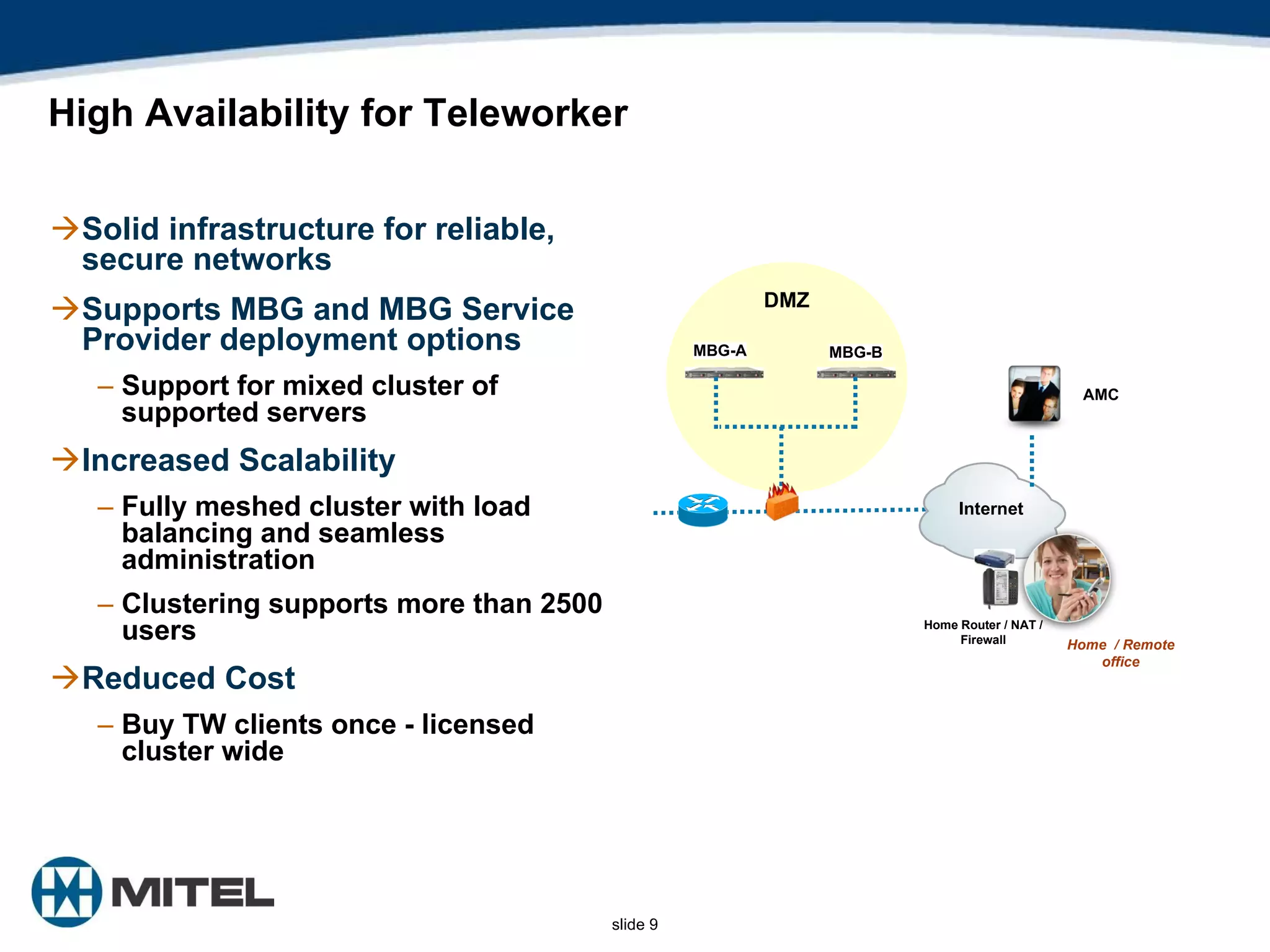 High Availability for Teleworker

→Solid infrastructure for reliable, secure networks

→Supports MBG and MBG Service Provider deployment options

– Support for mixed cluster of supported servers

→Increased Scalability

– Fully meshed cluster with load balancing and seamless administration

– Clustering supports more than 2500 users

→Reduced Cost

– Buy TW clients once - licensed cluster wide

DMZ

MBG-A

MBG-B

AMC

Internet

Home Router / NAT / Firewall

Home / Remote office

MITEL

slide 9